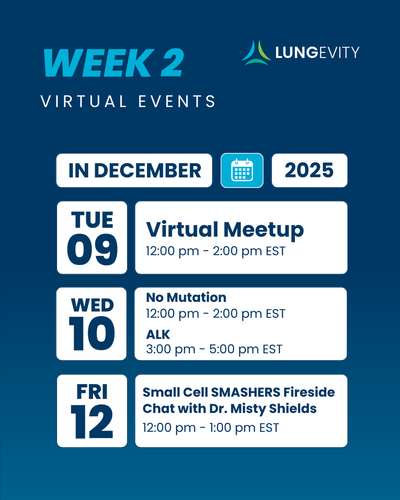 WEEK 2
VIRTUAL EVENTS

LUNGEVITY

IN DECEMBER 2025

TUE 09
Virtual Meetup
12:00 pm - 2:00 pm EST

WED 10
No Mutation
12:00 pm - 2:00 pm EST
ALK
3:00 pm - 5:00 pm EST

FRI 12
Small Cell SMASHERS Fireside Chat with Dr. Misty Shields
12:00 pm - 1:00 pm EST